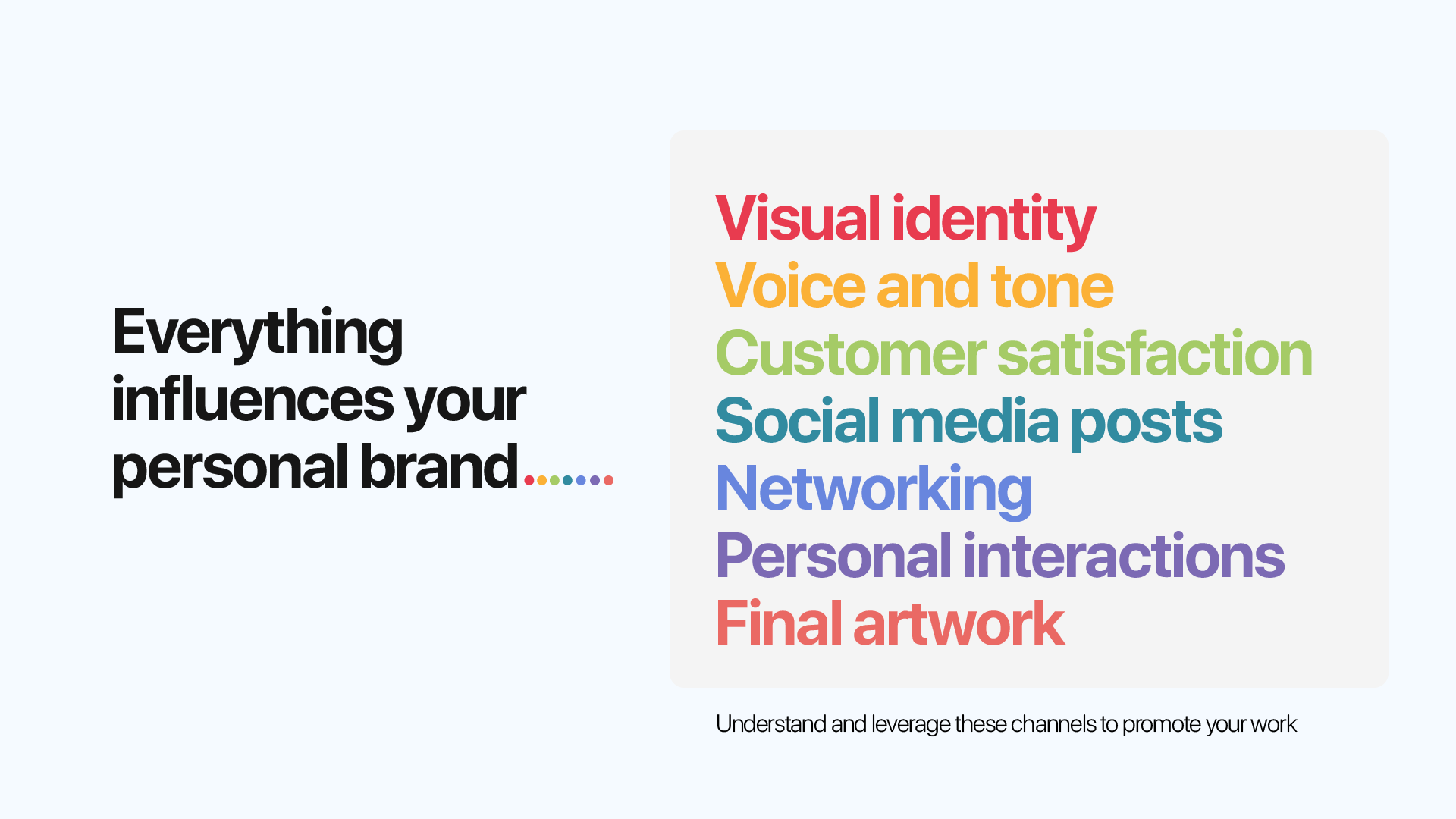 Everything influences your personal brand.......

Visual identity
Voice and tone
Customer satisfaction
Social media posts
Networking
Personal interactions
Final artwork

Understand and leverage these channels to promote your work